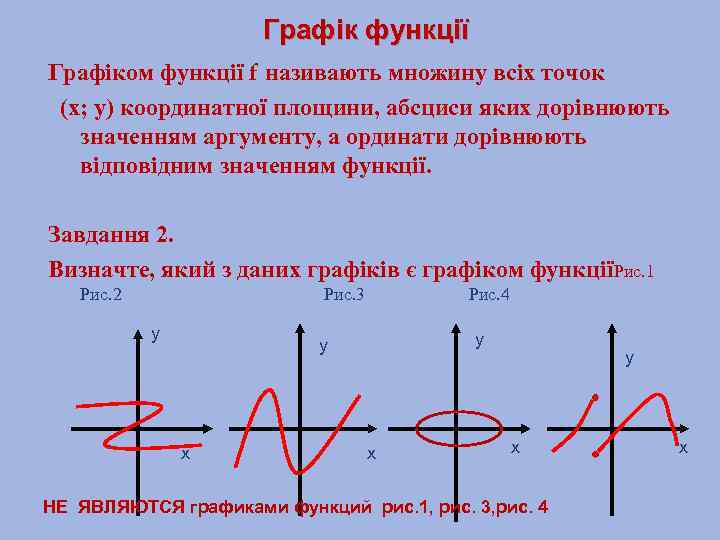 Графік функції

Графіком функції f називають множину всіх точок (x; y) координатної площини, абсциси яких дорівнюють значенням аргументу, а ординати дорівнюють відповідним значенням функції.

Завдання 2.

Визначте, який з даних графіків є графіком функціїРис.1

Рис.2 Рис.3 Рис.4

y
x
y
x
y
x
y
x

НЕ ЯВЛЯЮТСЯ графиками функций рис.1, рис. 3,рис. 4